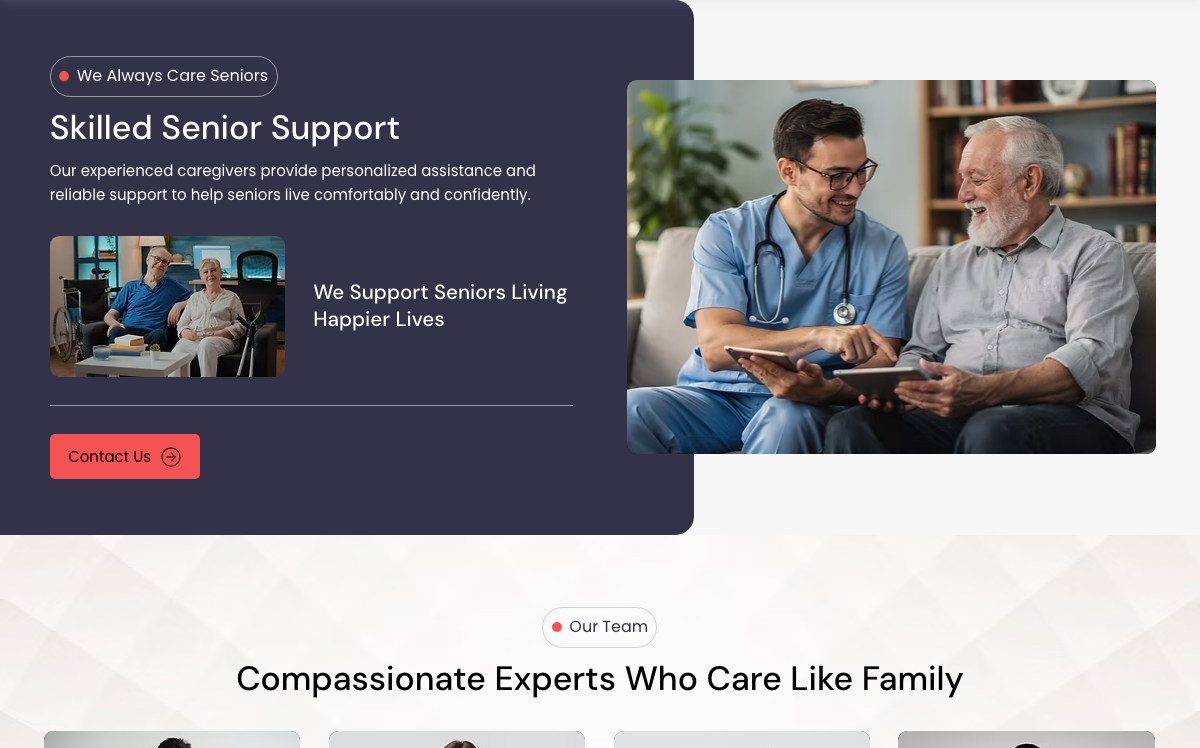 We Always Care Seniors

Skilled Senior Support

Our experienced caregivers provide personalized assistance and reliable support to help seniors live comfortably and confidently.

We Support Seniors Living Happier Lives

Contact Us

Our Team

Compassionate Experts Who Care Like Family